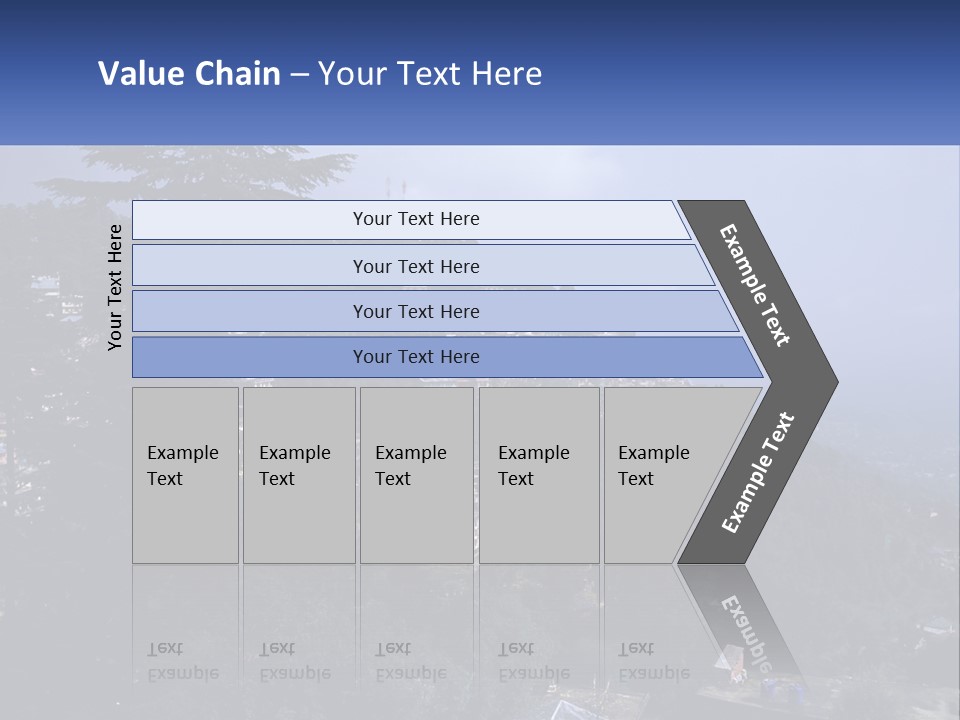 Value Chain – Your Text Here

Your Text Here

Your Text Here

Your Text Here

Your Text Here

Your Text Here

Example Text

Example Text

Example Text

Example Text

Example Text

Example Text

Example Text